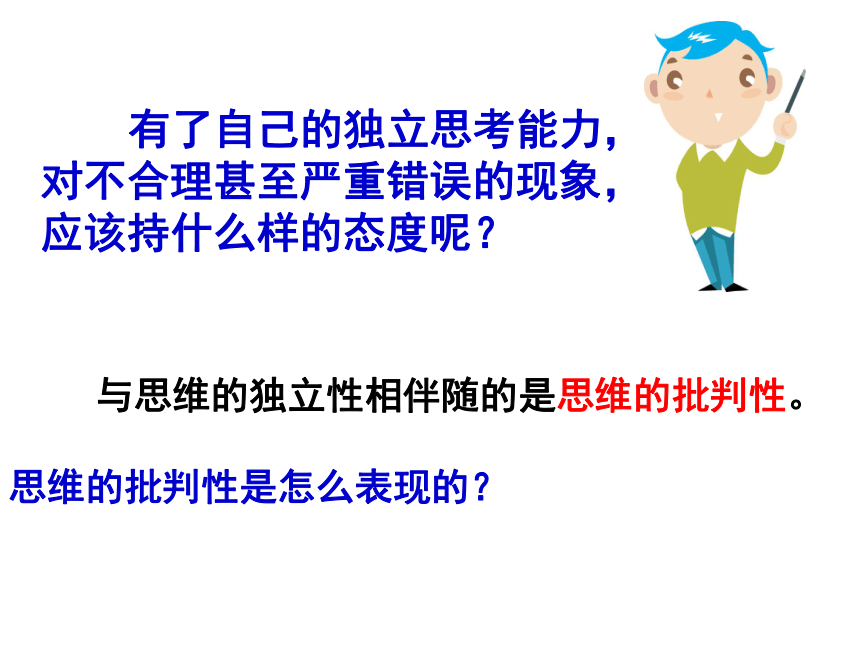 有了自己的独立思考能力，对不合理甚至严重错误的现象，应该持什么样的态度呢？

与思维的独立性相伴随的是思维的批判性。

思维的批判性是怎么表现的？